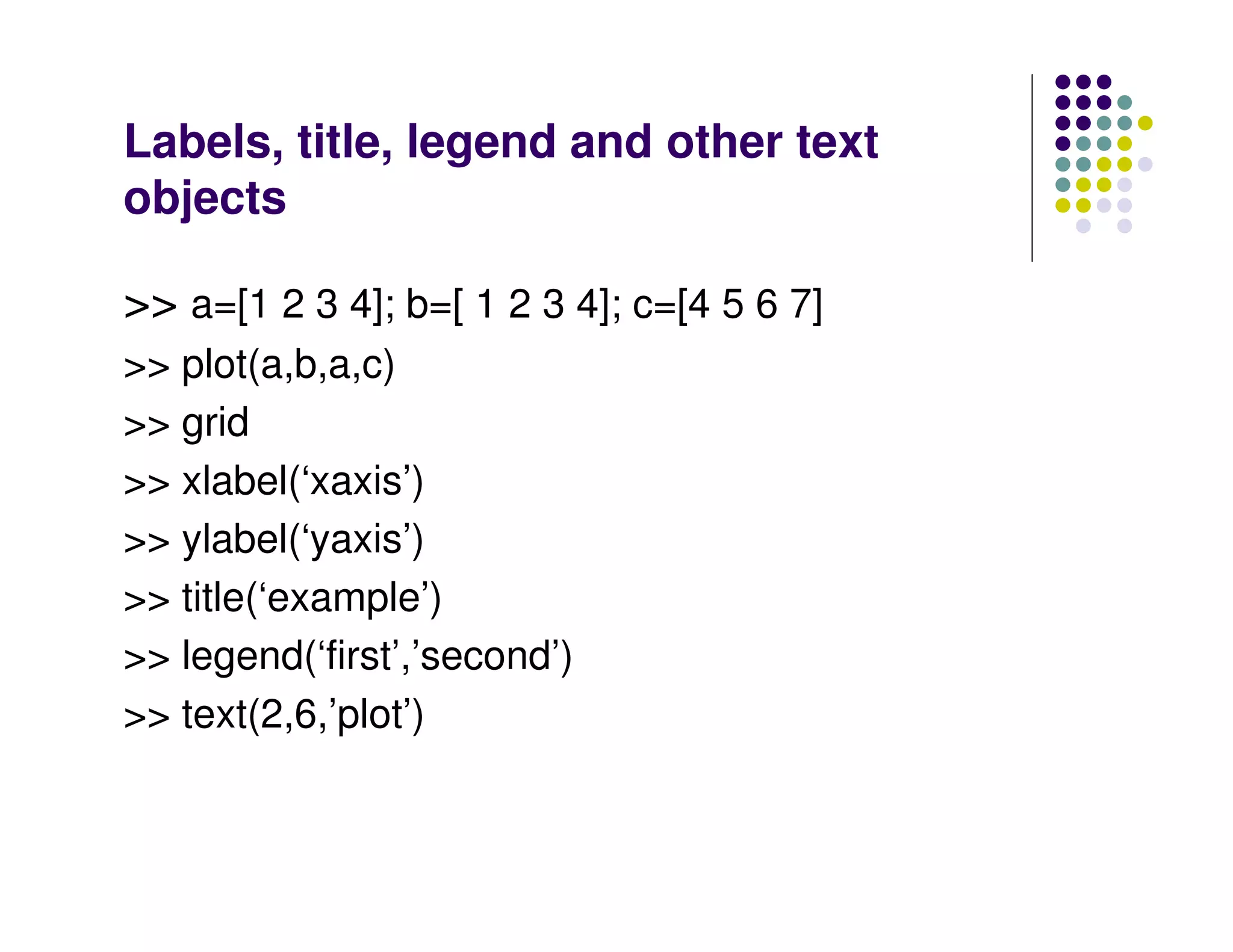 Labels, title, legend and other text objects

>> a=[1 2 3 4]; b=[ 1 2 3 4]; c=[4 5 6 7]
>> plot(a,b,a,c)
>> grid
>> xlabel(‘xaxis’)
>> ylabel(‘yaxis’)
>> title(‘example’)
>> legend(‘first’,’second’)
>> text(2,6,’plot’)